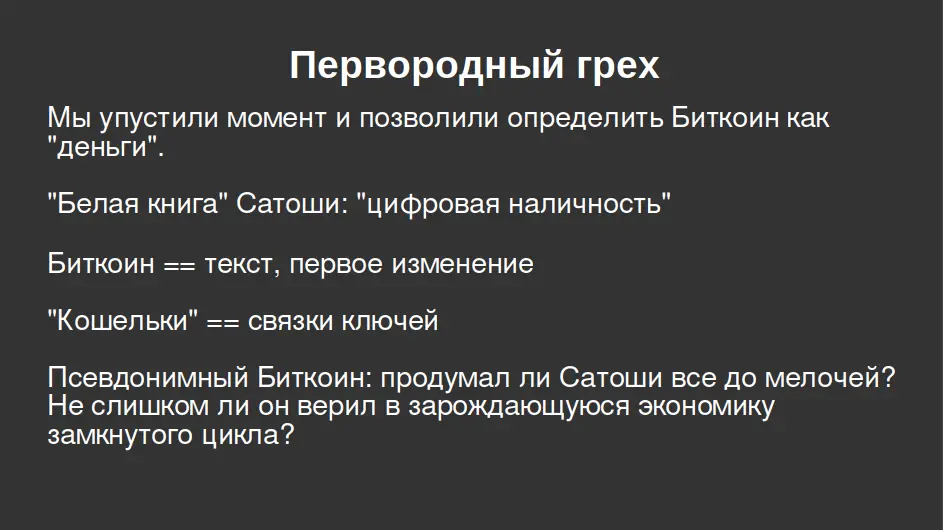 Первородный грех

Мы упустили момент и позволили определить Биткоин как "деньги".

"Белая книга" Сатоши: "цифровая наличность"

Биткоин == текст, первое изменение

"Кошельки" == связки ключей

Псевдонимный Биткоин: продумал ли Сатоши все до мелочей? Не слишком ли он верил в зарождающуюся экономику замкнутого цикла?